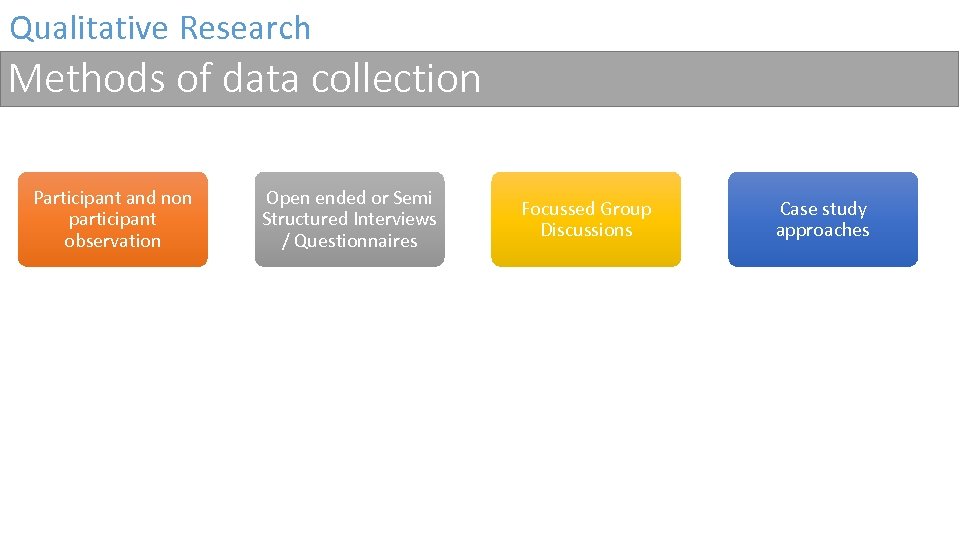 Qualitative Research

Methods of data collection

Participant and non participant observation

Open ended or Semi Structured Interviews / Questionnaires

Focussed Group Discussions

Case study approaches